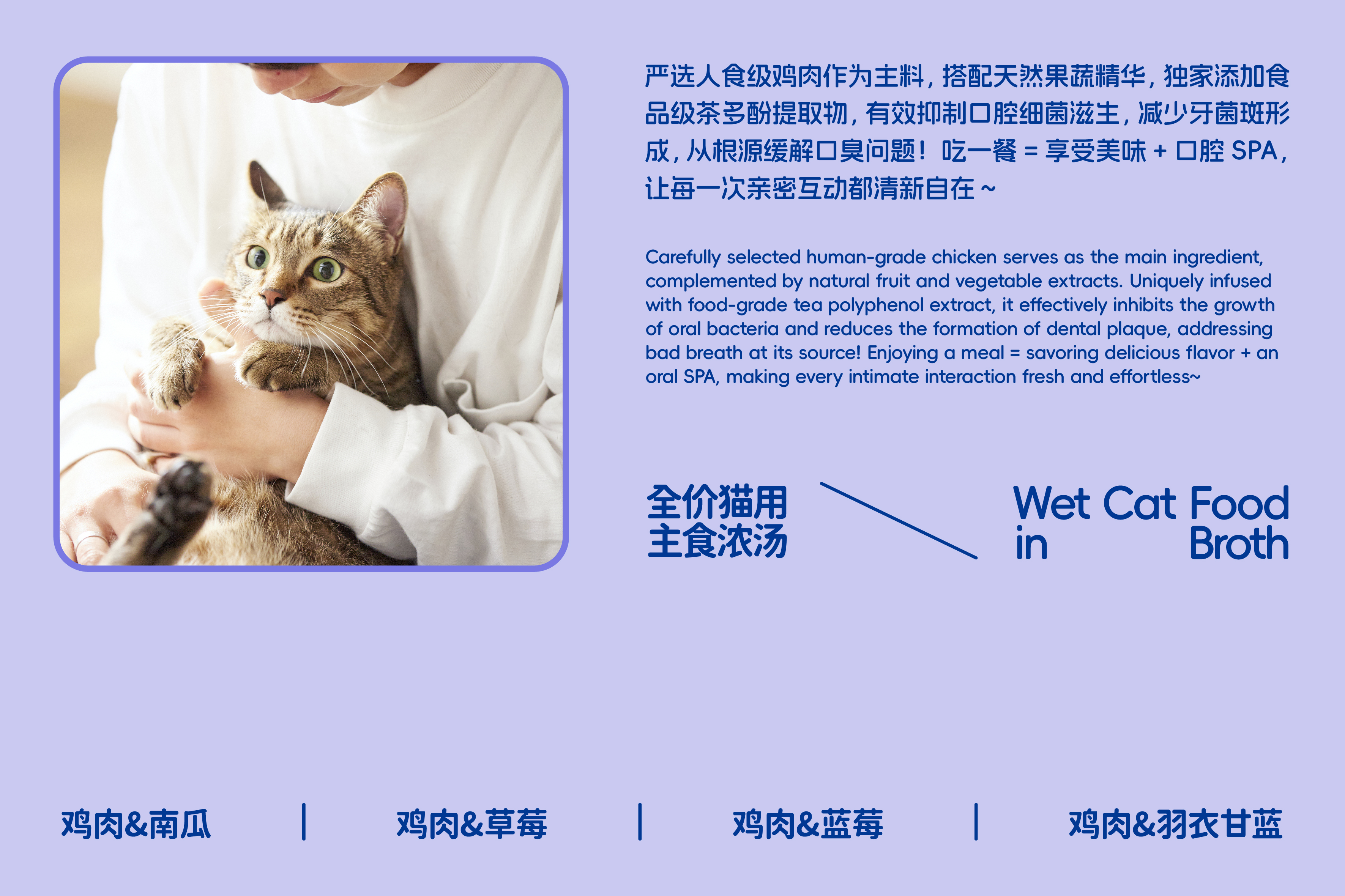 严选人食级鸡肉作为主料，搭配天然果蔬精华，独家添加食品级茶多酚提取物，有效抑制口腔细菌滋生，减少牙菌斑形成，从根源缓解口臭问题！吃一餐 = 享受美味 + 口腔 SPA，让每一次亲密互动都清新自在 ~

Carefully selected human-grade chicken serves as the main ingredient, complemented by natural fruit and vegetable extracts. Uniquely infused with food-grade tea polyphenol extract, it effectively inhibits the growth of oral bacteria and reduces the formation of dental plaque, addressing bad breath at its source! Enjoying a meal = savoring delicious flavor + an oral SPA, making every intimate interaction fresh and effortless~

全价猫用
主食浓汤

Wet Cat Food
in Broth

鸡肉&南瓜 | 鸡肉&草莓 | 鸡肉&蓝莓 | 鸡肉&羽衣甘蓝